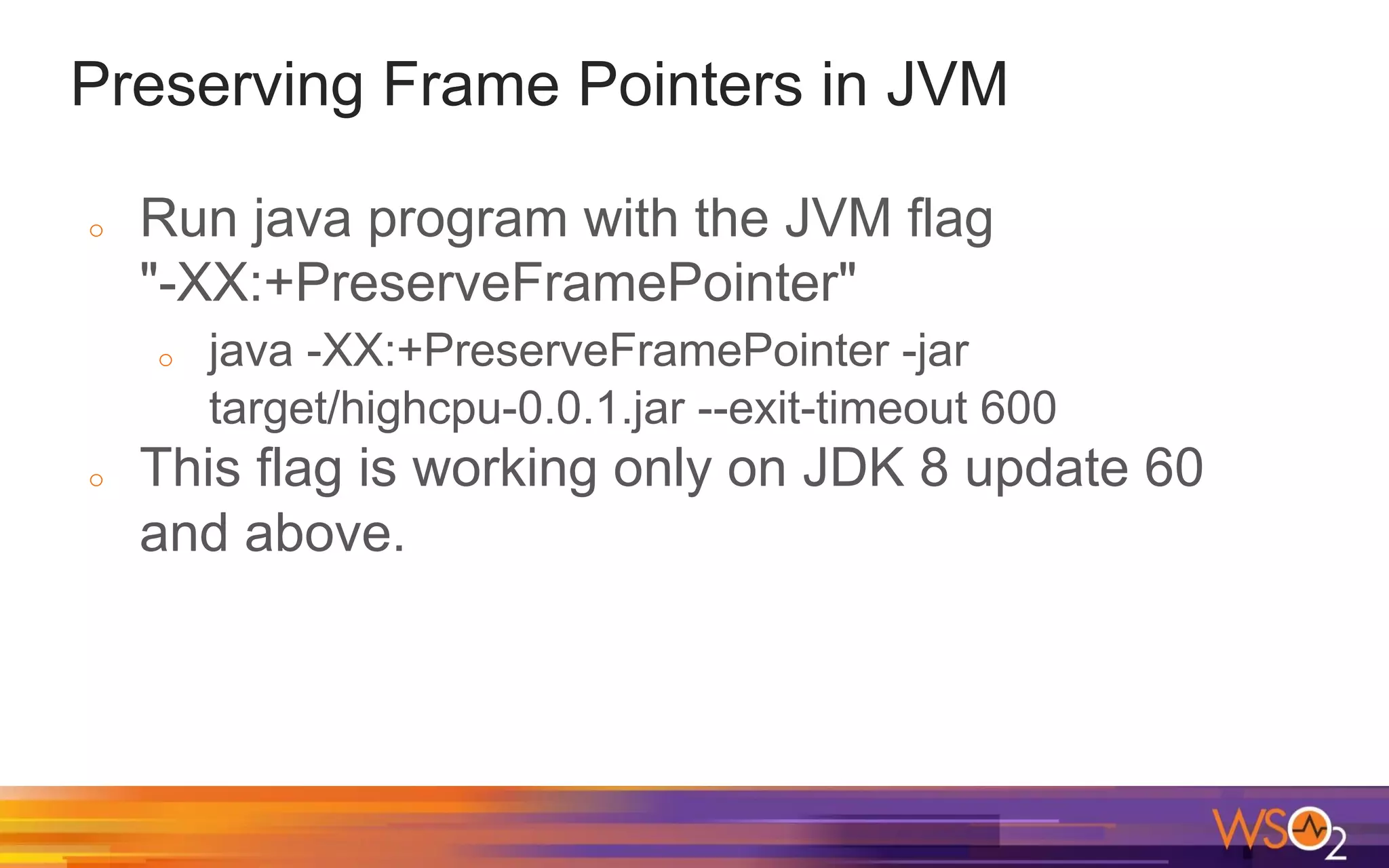 Preserving Frame Pointers in JVM

○ Run java program with the JVM flag "-XX:+PreserveFramePointer"

○ java -XX:+PreserveFramePointer -jar target/highcpu-0.0.1.jar --exit-timeout 600

○ This flag is working only on JDK 8 update 60 and above.

WSO2